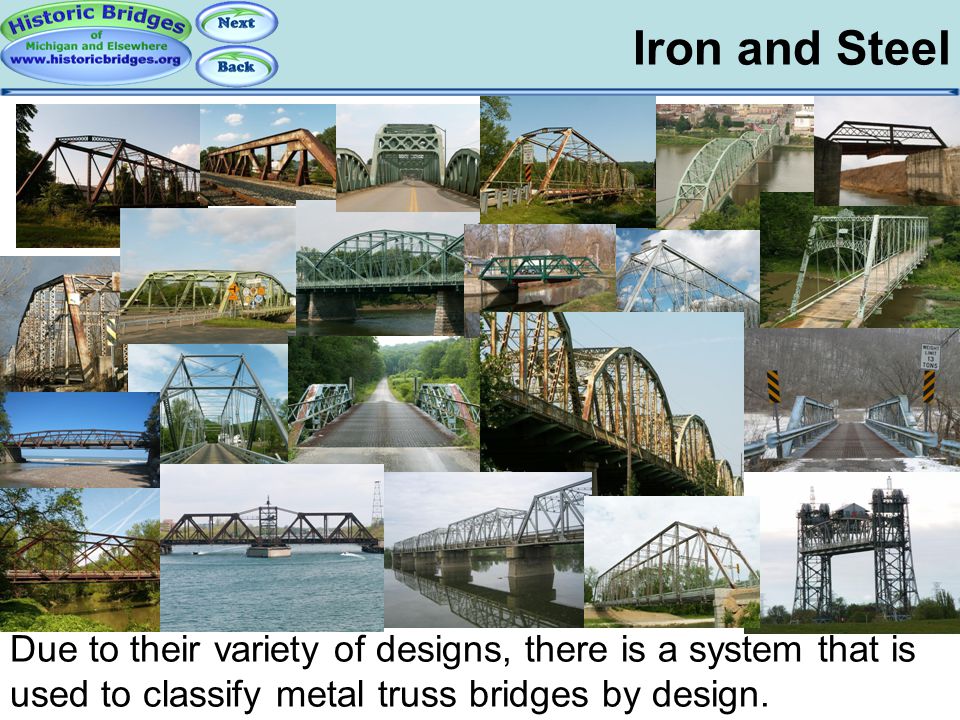 Historic Bridges
of
Michigan and Elsewhere
www.historicbridges.org

Next

Back

Iron and Steel

WEIGHT LIMIT 13 TONS

Due to their variety of designs, there is a system that is used to classify metal truss bridges by design.